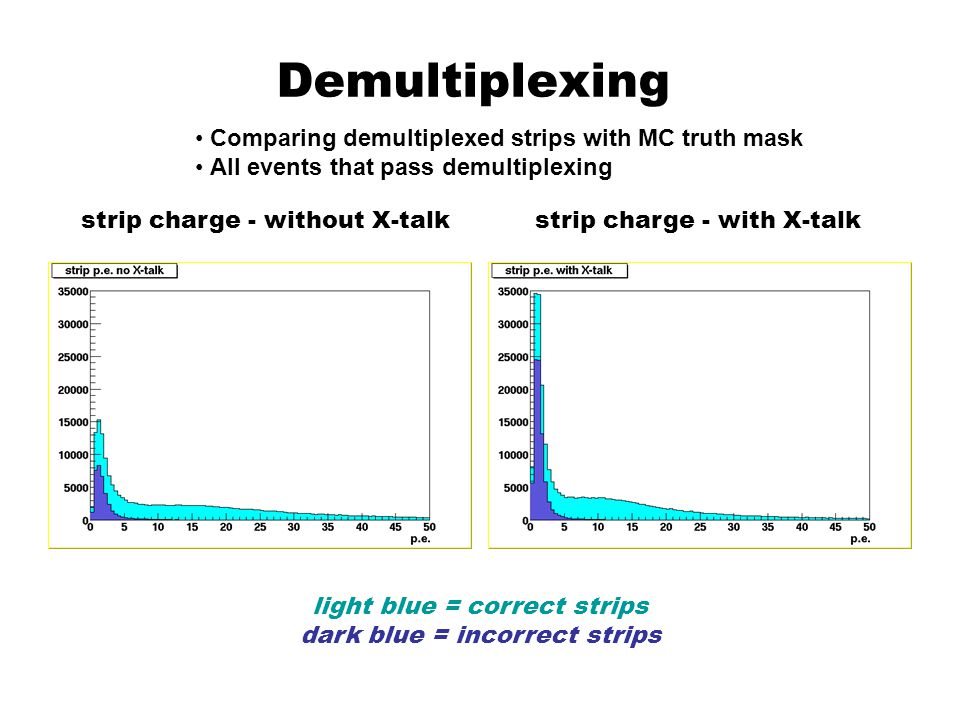 Demultiplexing

• Comparing demultiplexed strips with MC truth mask
• All events that pass demultiplexing

strip charge - without X-talk

strip p.e. no X-talk

35000
30000
25000
20000
15000
10000
5000
0

0 5 10 15 20 25 30 35 40 45 50
p.e.

strip charge - with X-talk

strip p.e. with X-talk

35000
30000
25000
20000
15000
10000
5000
0

0 5 10 15 20 25 30 35 40 45 50
p.e.

light blue = correct strips
dark blue = incorrect strips